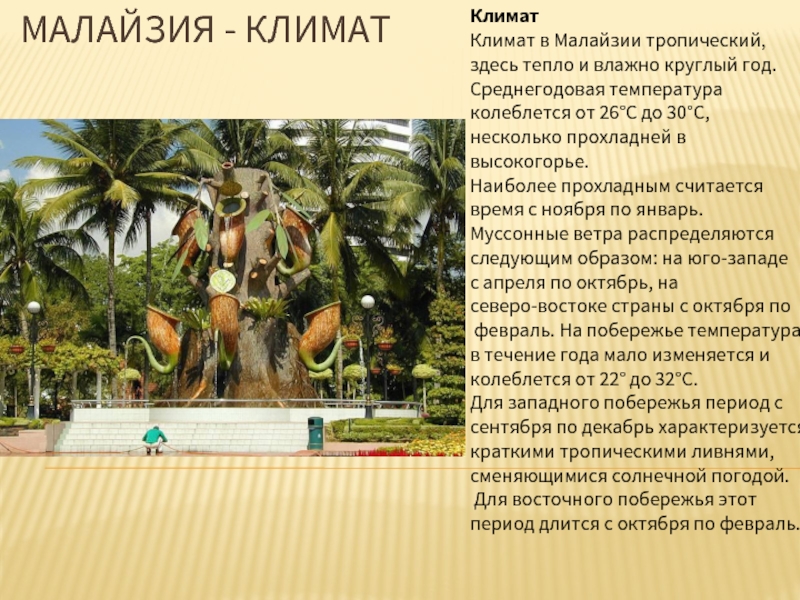 МАЛАЙЗИЯ - КЛИМАТ

Климат

Климат в Малайзии тропический, здесь тепло и влажно круглый год. Среднегодовая температура колеблется от 26°C до 30°C, несколько прохладней в высокогорье.
Наиболее прохладным считается время с ноября по январь.
Муссонные ветра распределяются следующим образом: на юго-западе с апреля по октябрь, на северо-востоке страны с октября по февраль. На побережье температура в течение года мало изменяется и колеблется от 22° до 32°C.
Для западного побережья период с сентября по декабрь характеризуется краткими тропическими ливнями, сменяющимися солнечной погодой.
Для восточного побережья этот период длится с октября по февраль.